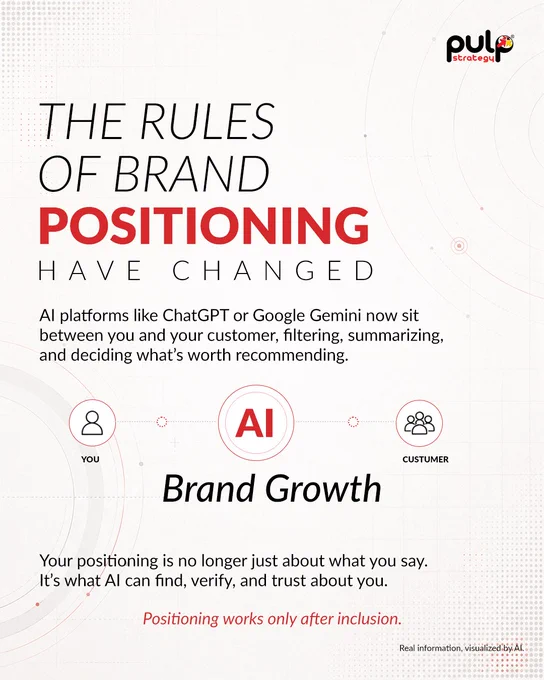 pulp strategy

THE RULES OF BRAND POSITIONING HAVE CHANGED

AI platforms like ChatGPT or Google Gemini now sit between you and your customer, filtering, summarizing, and deciding what's worth recommending.

YOU

AI

CUSTUMER

Brand Growth

Your positioning is no longer just about what you say. It's what AI can find, verify, and trust about you.

Positioning works only after inclusion.

Real information, visualized by AI.